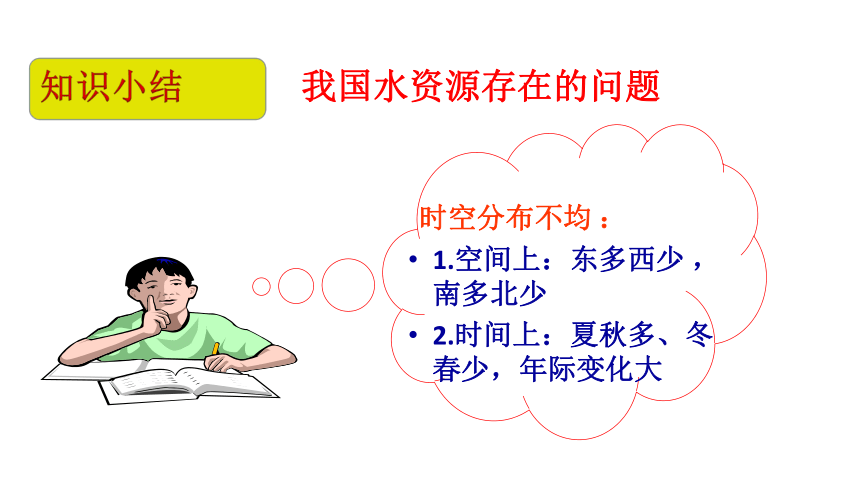 知识小结

我国水资源存在的问题

时空分布不均：

• 1.空间上：东多西少，南多北少

• 2.时间上：夏秋多、冬春少，年际变化大